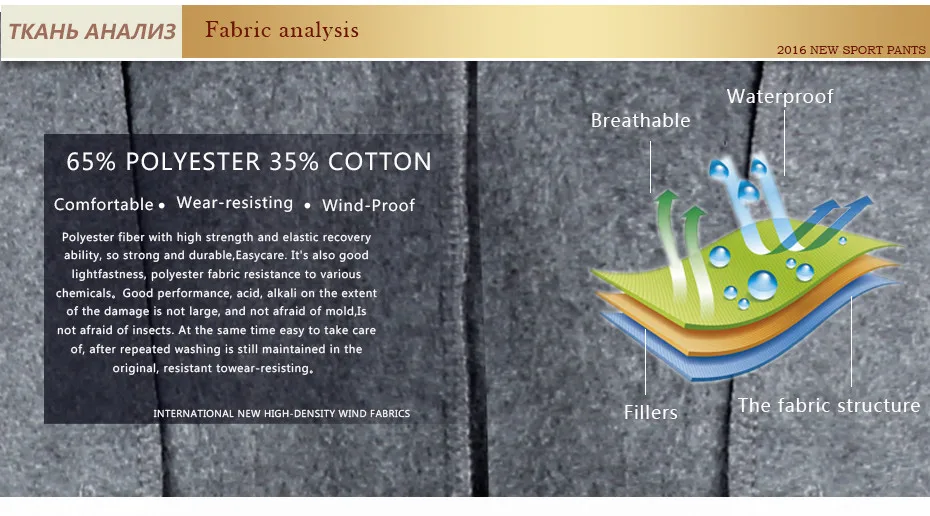 ТКАНЬ АНАЛИЗ Fabric analysis

2016 NEW SPORT PANTS

65% POLYESTER 35% COTTON

Comfortable • Wear-resisting • Wind-Proof

Polyester fiber with high strength and elastic recovery ability, so strong and durable,Easycare. It's also good lightfastness, polyester fabric resistance to various chemicals。Good performance, acid, alkali on the extent of the damage is not large, and not afraid of mold,Is not afraid of insects. At the same time easy to take care of, after repeated washing is still maintained in the original, resistant towear-resisting。

INTERNATIONAL NEW HIGH-DENSITY WIND FABRICS

Breathable

Waterproof

Fillers

The fabric structure